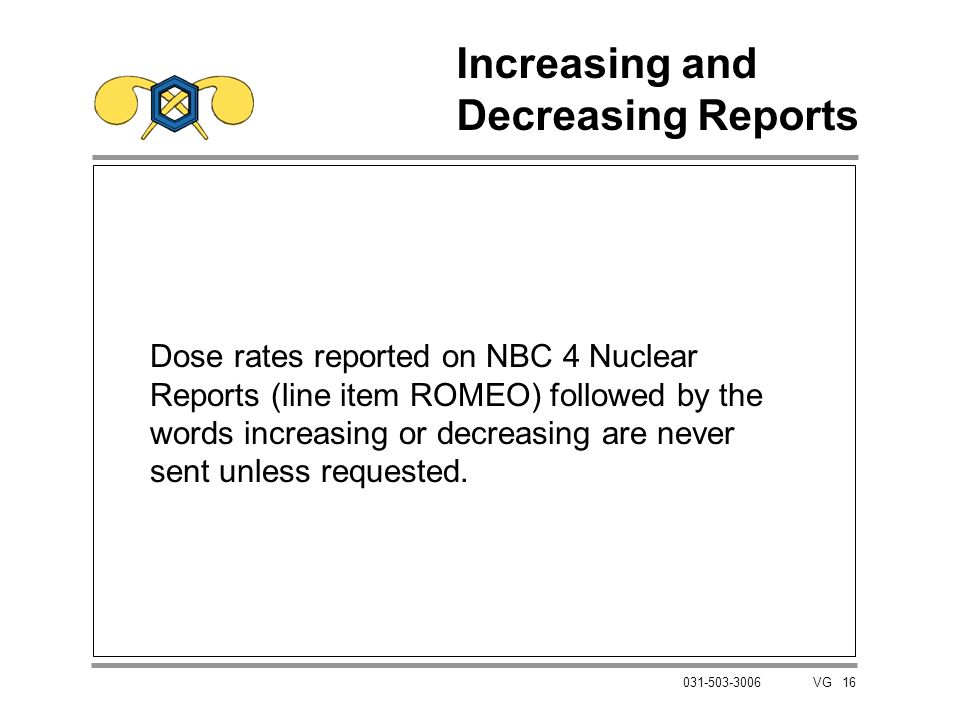 Increasing and Decreasing Reports

Dose rates reported on NBC 4 Nuclear Reports (line item ROMEO) followed by the words increasing or decreasing are never sent unless requested.

031-503-3006 VG 16